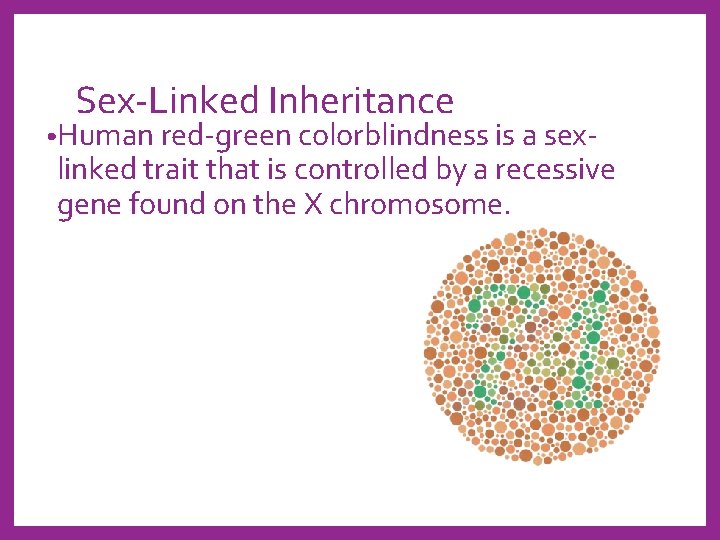 Sex-Linked Inheritance

•Human red-green colorblindness is a sex-linked trait that is controlled by a recessive gene found on the X chromosome.